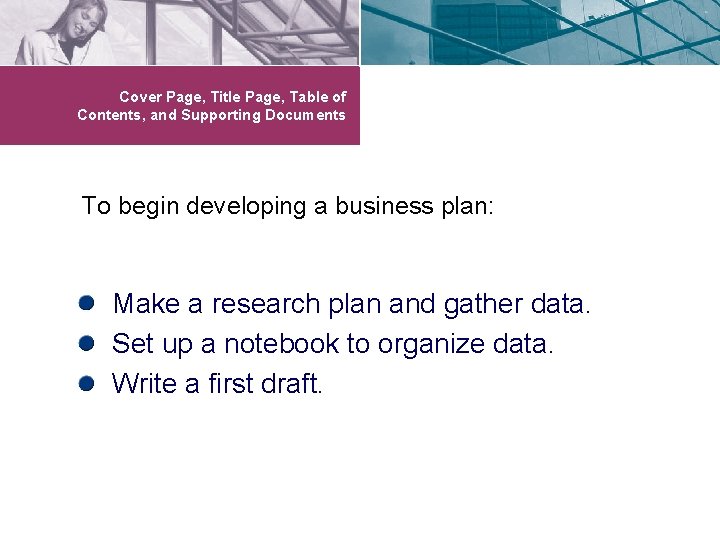 Cover Page, Title Page, Table of Contents, and Supporting Documents

To begin developing a business plan:

- Make a research plan and gather data.
- Set up a notebook to organize data.
- Write a first draft.